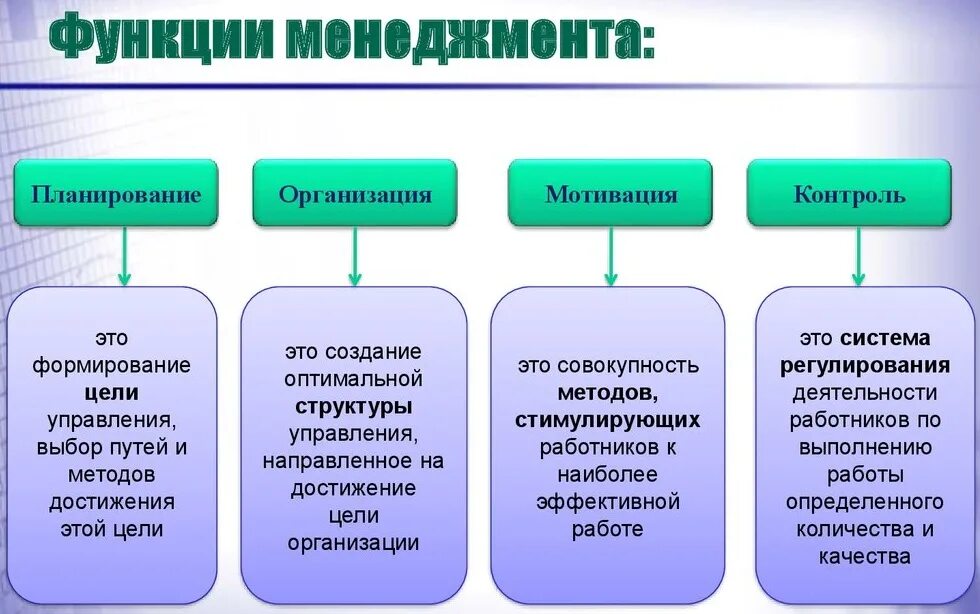 Функции менеджмента:

Планирование

это формирование цели управления, выбор путей и методов достижения этой цели

Организация

это создание оптимальной структуры управления, направленное на достижение цели организации

Мотивация

это совокупность методов, стимулирующих работников к наиболее эффективной работе

Контроль

это система регулирования деятельности работников по выполнению работы определенного количества и качества